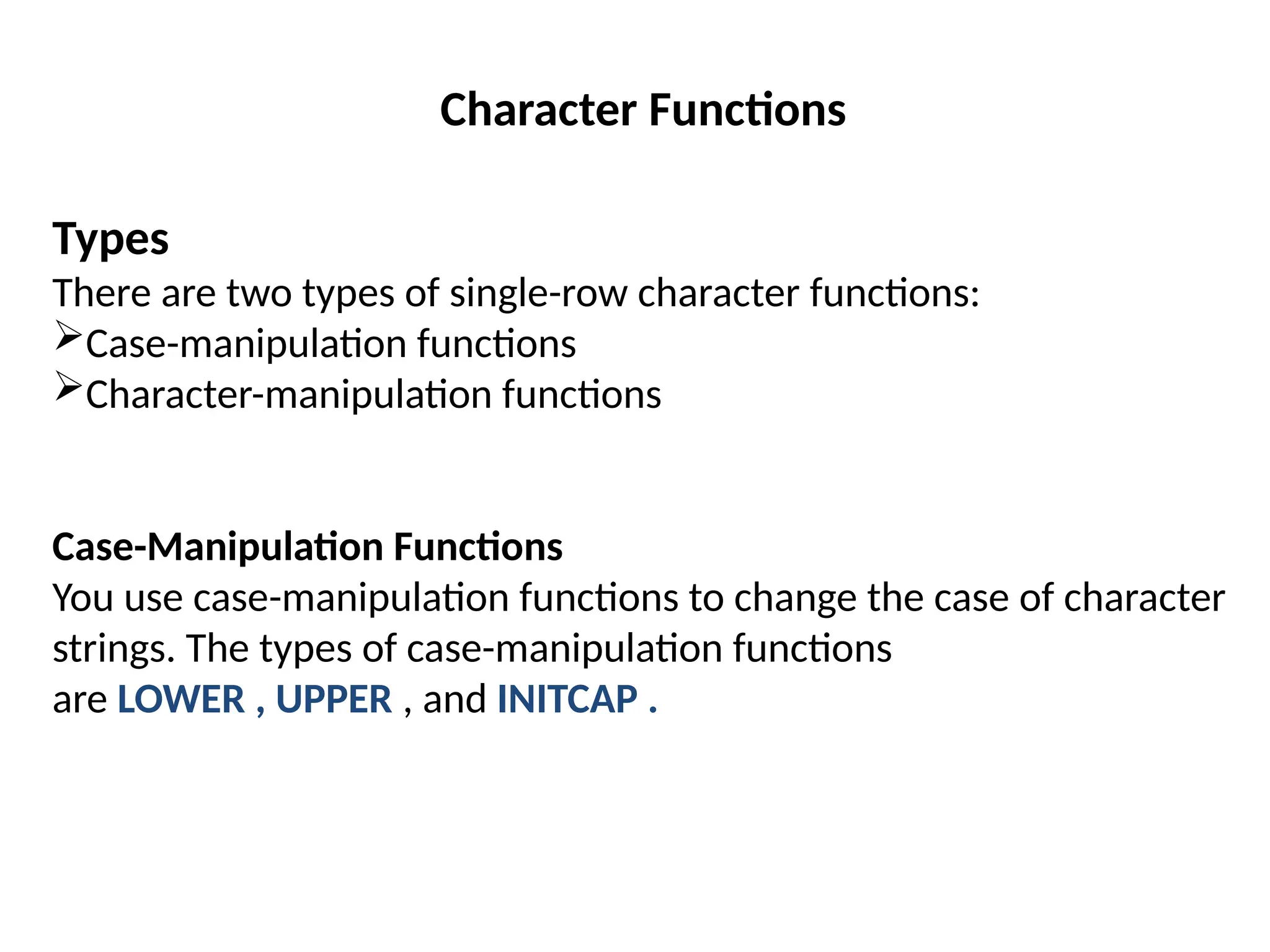 Character Functions

Types
There are two types of single-row character functions:
➢Case-manipulation functions
➢Character-manipulation functions

Case-Manipulation Functions
You use case-manipulation functions to change the case of character strings. The types of case-manipulation functions are LOWER , UPPER , and INITCAP .